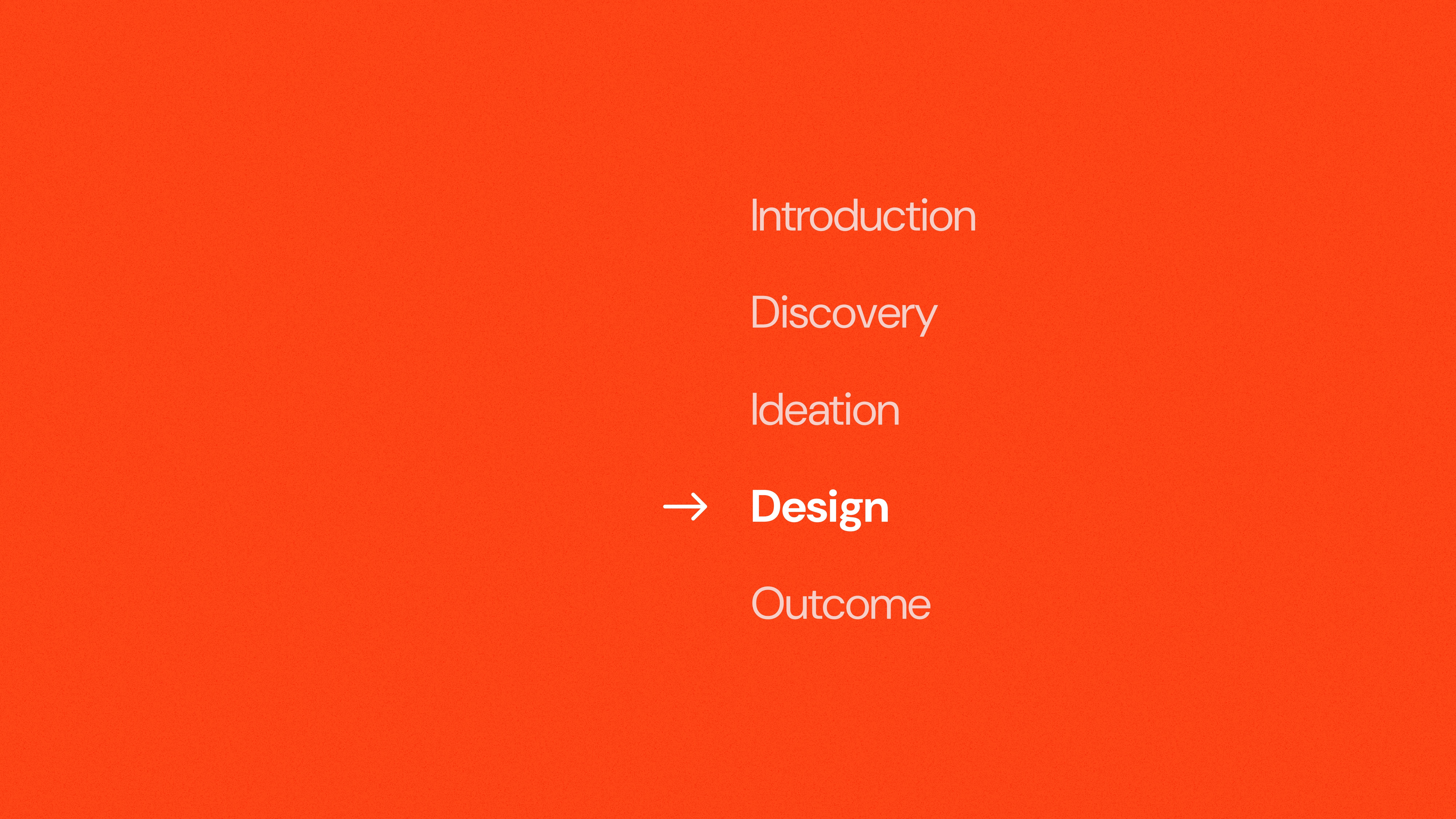 Introduction

Discovery

Ideation

→ Design

Outcome